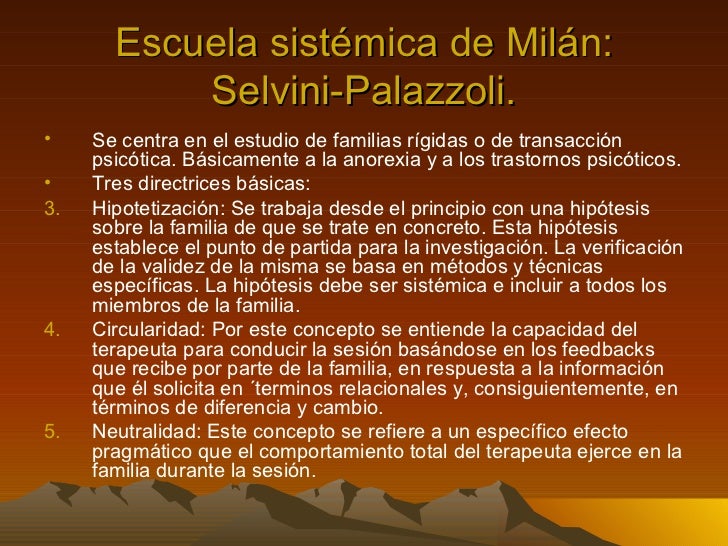 Escuela sistémica de Milán: Selvini-Palazzoli.

• Se centra en el estudio de familias rígidas o de transacción psicótica. Básicamente a la anorexia y a los trastornos psicóticos.
• Tres directrices básicas:
3. Hipotetización: Se trabaja desde el principio con una hipótesis sobre la familia de que se trate en concreto. Esta hipótesis establece el punto de partida para la investigación. La verificación de la validez de la misma se basa en métodos y técnicas específicas. La hipótesis debe ser sistémica e incluir a todos los miembros de la familia.
4. Circularidad: Por este concepto se entiende la capacidad del terapeuta para conducir la sesión basándose en los feedbacks que recibe por parte de la familia, en respuesta a la información que él solicita en ´terminos relacionales y, consiguientemente, en términos de diferencia y cambio.
5. Neutralidad: Este concepto se refiere a un específico efecto pragmático que el comportamiento total del terapeuta ejerce en la familia durante la sesión.